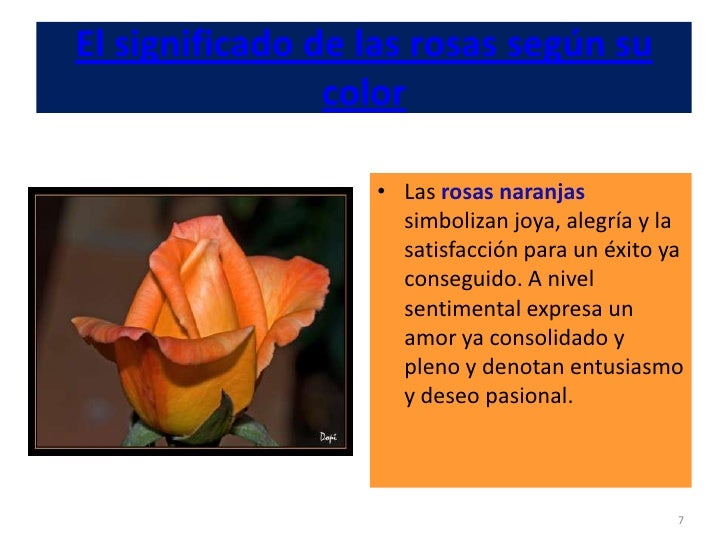 El significado de las rosas según su color

Dapi

• Las rosas naranjas simbolizan joya, alegría y la satisfacción para un éxito ya conseguido. A nivel sentimental expresa un amor ya consolidado y pleno y denotan entusiasmo y deseo pasional.

7